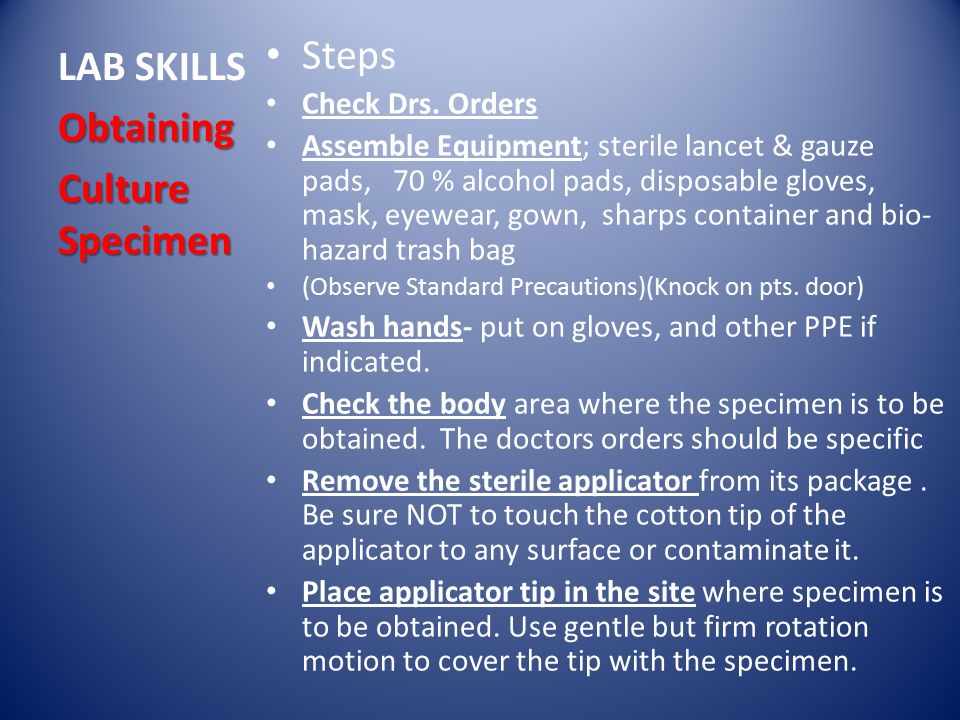 LAB SKILLS

Obtaining Culture Specimen

• Steps
• Check Drs. Orders
• Assemble Equipment; sterile lancet & gauze pads, 70 % alcohol pads, disposable gloves, mask, eyewear, gown, sharps container and bio-hazard trash bag
• (Observe Standard Precautions)(Knock on pts. door)
• Wash hands- put on gloves, and other PPE if indicated.
• Check the body area where the specimen is to be obtained. The doctors orders should be specific
• Remove the sterile applicator from its package . Be sure NOT to touch the cotton tip of the applicator to any surface or contaminate it.
• Place applicator tip in the site where specimen is to be obtained. Use gentle but firm rotation motion to cover the tip with the specimen.